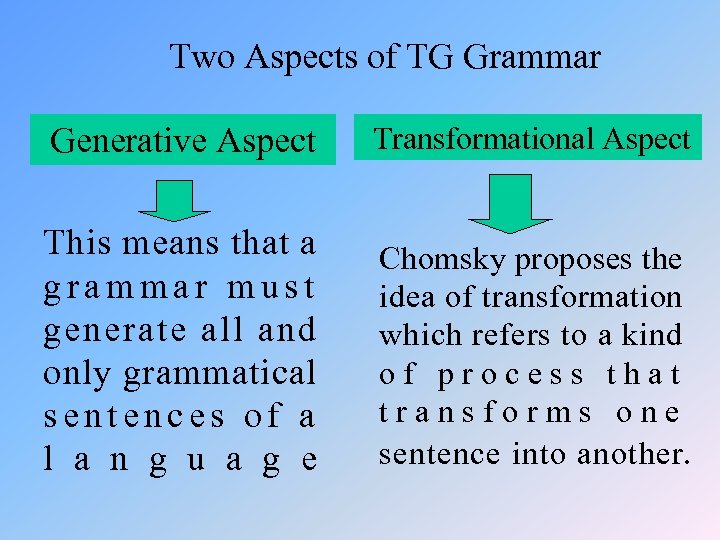 Two Aspects of TG Grammar

Generative Aspect

This means that a grammar must generate all and only grammatical sentences of a language

Transformational Aspect

Chomsky proposes the idea of transformation which refers to a kind of process that transforms one sentence into another.